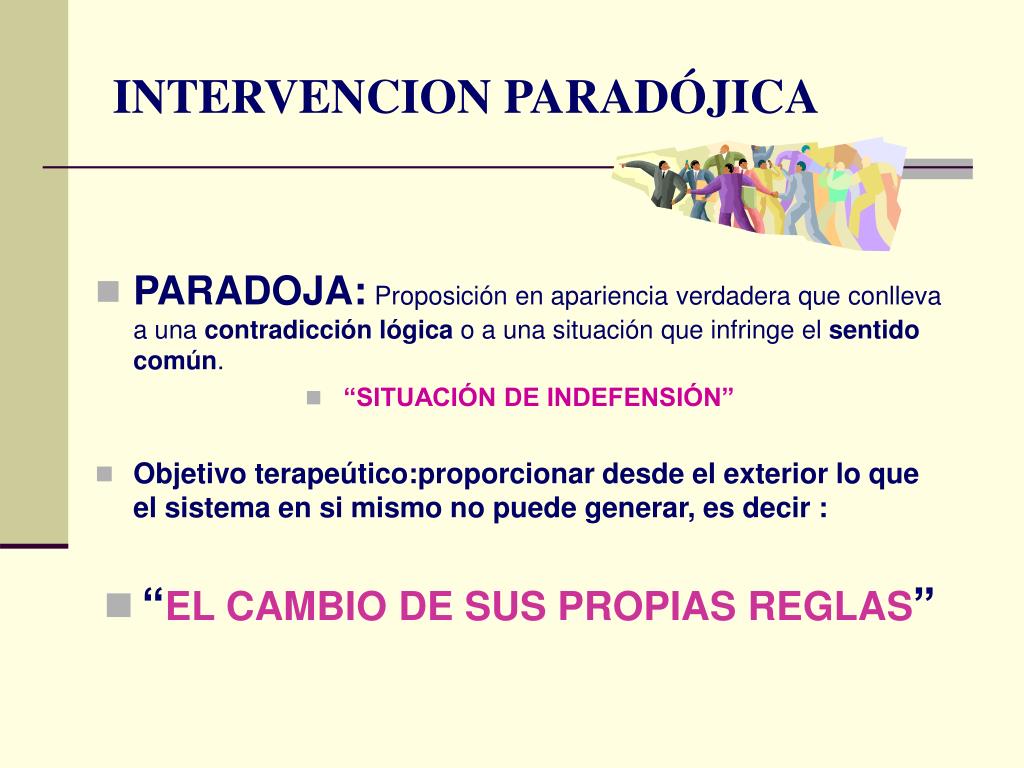 INTERVENCION PARADÓJICA

PARADOJA: Proposición en apariencia verdadera que conlleva a una contradicción lógica o a una situación que infringe el sentido común.

“SITUACIÓN DE INDEFENSIÓN”

Objetivo terapeútico:proporcionar desde el exterior lo que el sistema en si mismo no puede generar, es decir :

“EL CAMBIO DE SUS PROPIAS REGLAS”